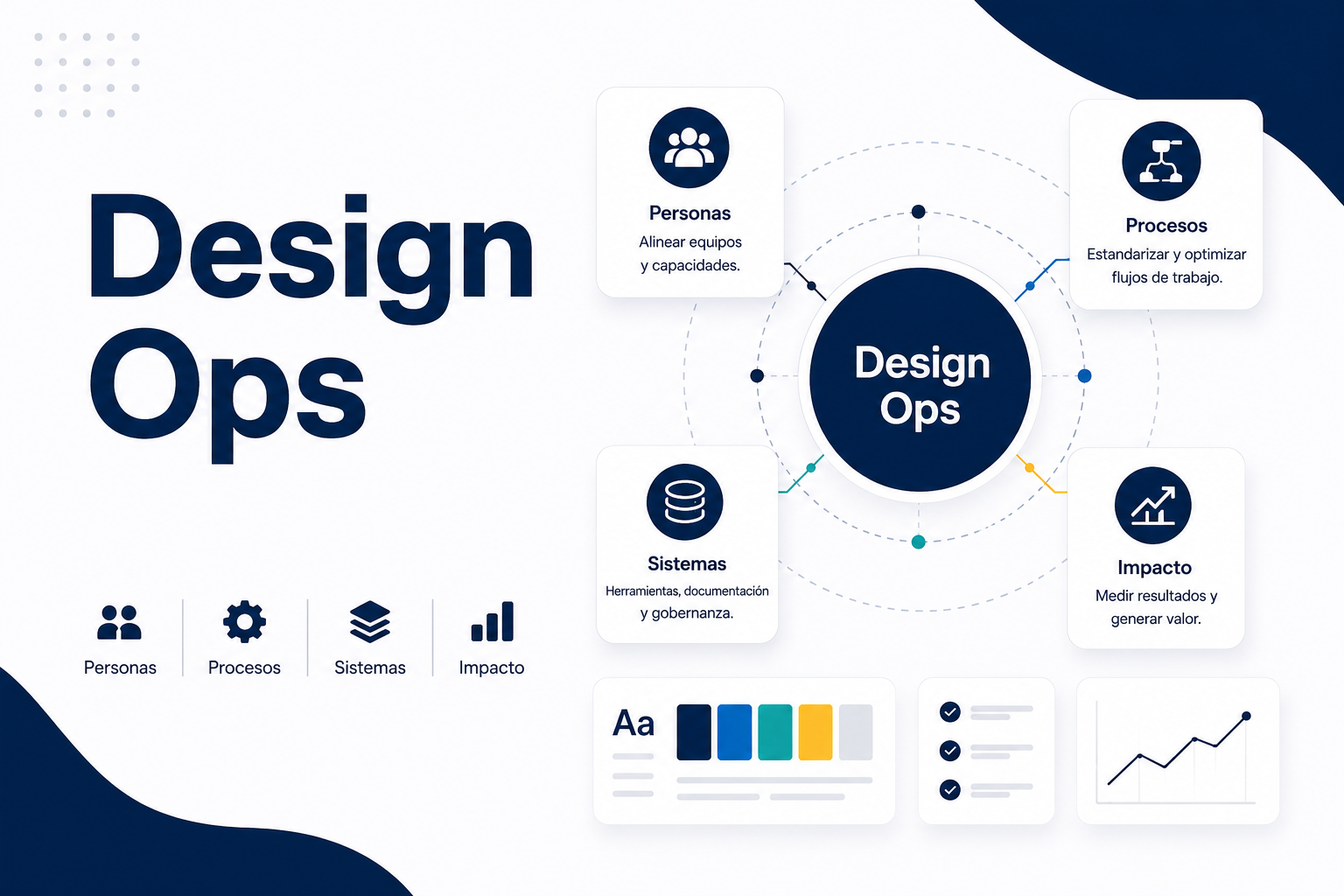 Design Ops

Personas
Procesos
Sistemas
Impacto

Personas
Alinear equipos y capacidades.

Procesos
Estandarizar y optimizar flujos de trabajo.

Design Ops

Sistemas
Herramientas, documentación y gobernanza.

Impacto
Medir resultados y generar valor.

Aa